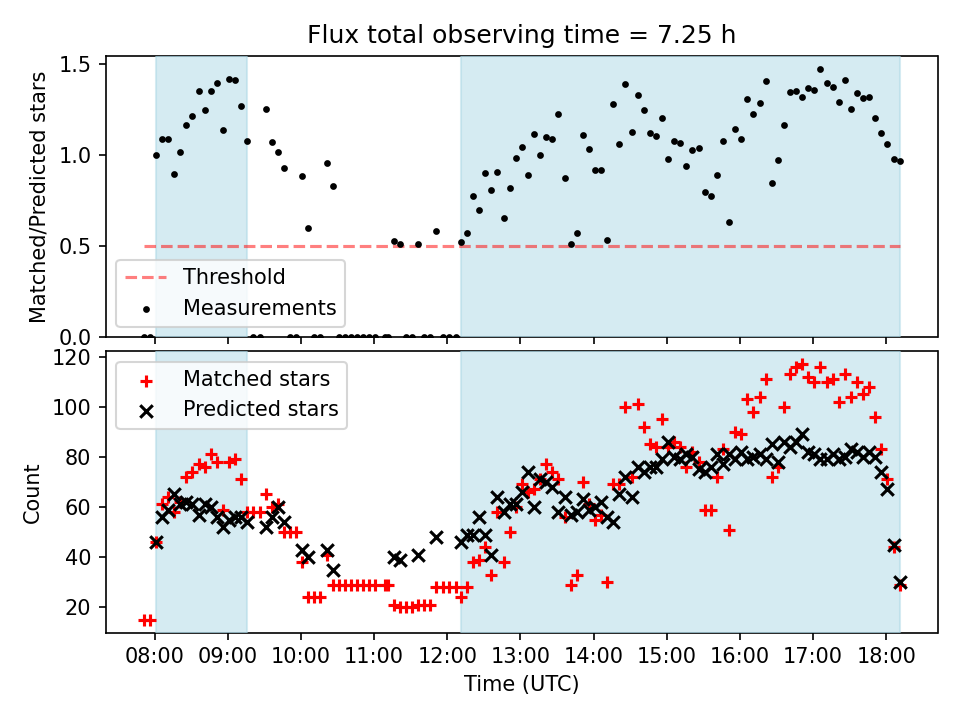 Flux total observing time = 7.25 h

Matched/Predicted stars

1.5
1.0
0.5
0.0

Threshold
Measurements

Count

120
100
80
60
40
20

Matched stars
Predicted stars

08:00 09:00 10:00 11:00 12:00 13:00 14:00 15:00 16:00 17:00 18:00

Time (UTC)